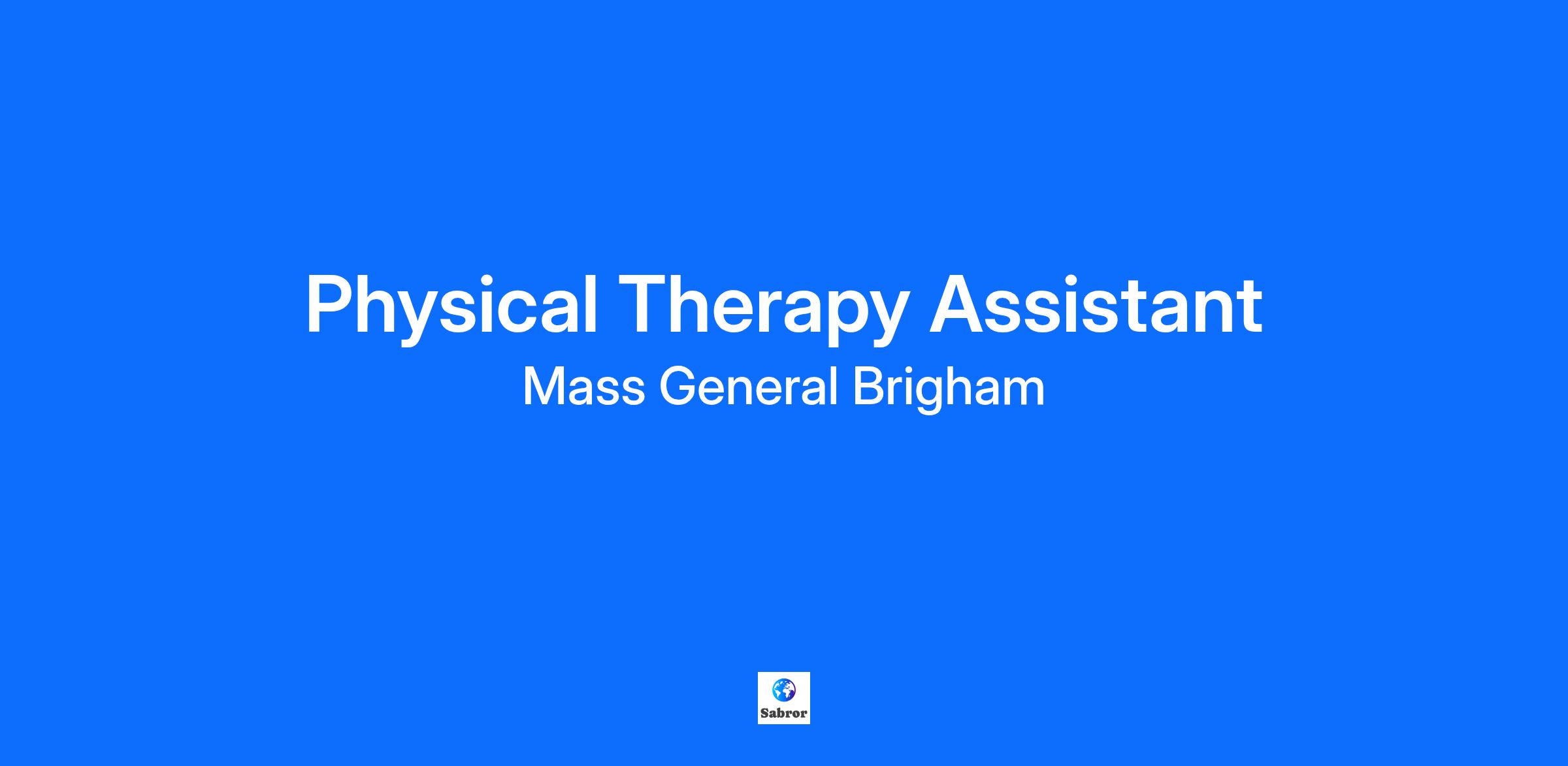 Physical Therapy Assistant
Mass General Brigham

Sabror